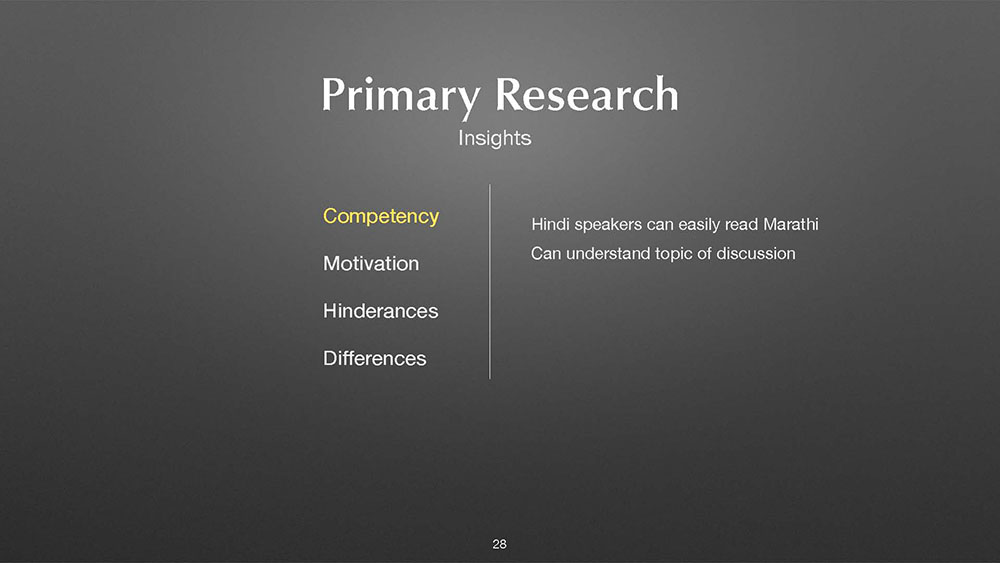 Primary Research
Insights

Competency

Motivation

Hinderances

Differences

Hindi speakers can easily read Marathi

Can understand topic of discussion

28